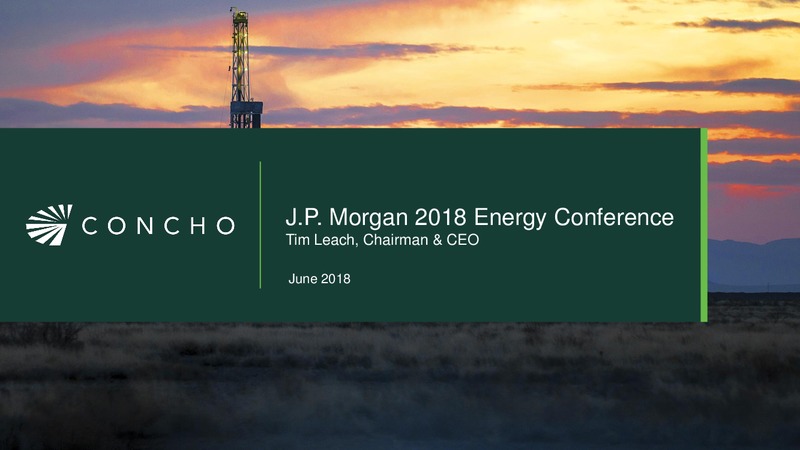 CONCHO

J.P. Morgan 2018 Energy Conference
Tim Leach, Chairman & CEO

June 2018